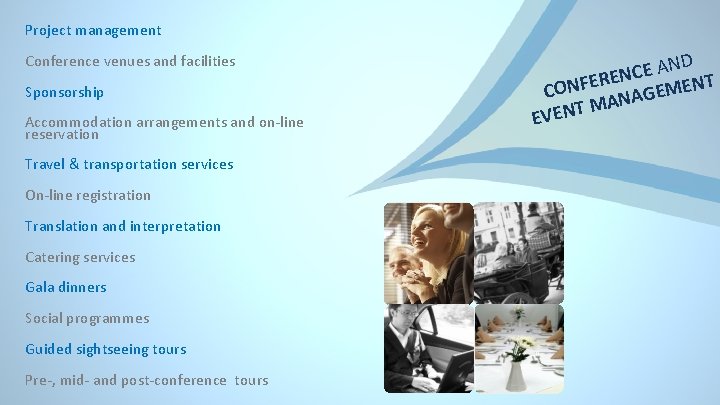 Project management

Conference venues and facilities

Sponsorship

Accommodation arrangements and on-line reservation

Travel & transportation services

On-line registration

Translation and interpretation

Catering services

Gala dinners

Social programmes

Guided sightseeing tours

Pre-, mid- and post-conference tours

CONFERENCE AND EVENT MANAGEMENT